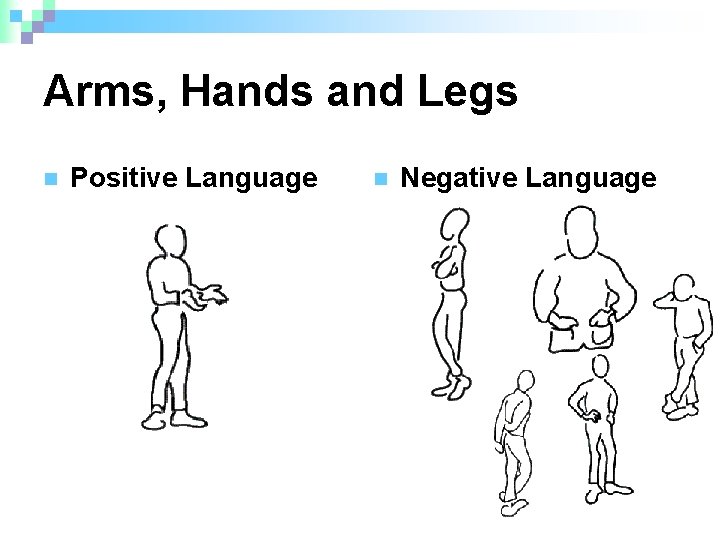 Arms, Hands and Legs

Positive Language

Negative Language